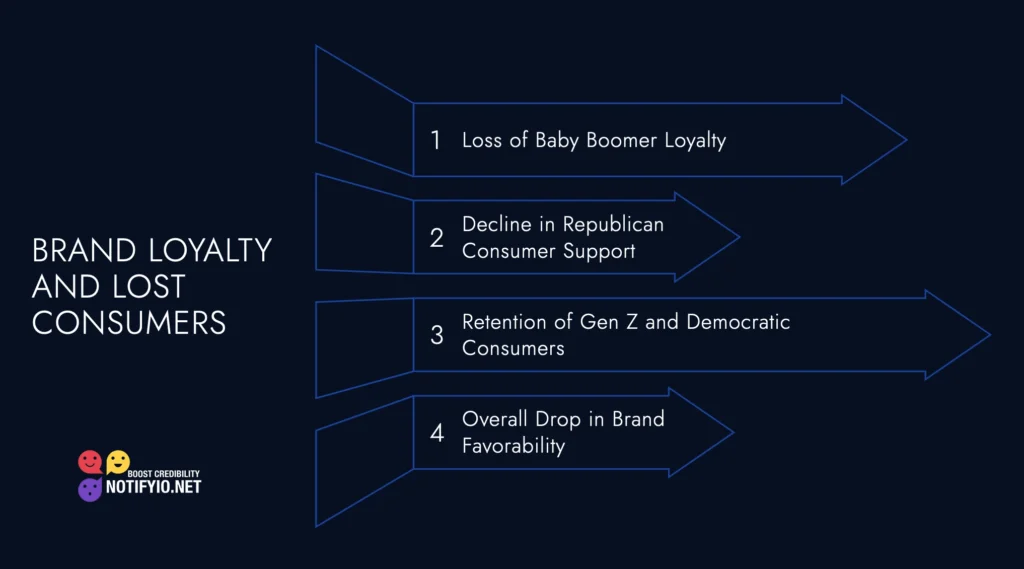 BRAND LOYALTY AND LOST CONSUMERS

1 Loss of Baby Boomer Loyalty

2 Decline in Republican Consumer Support

3 Retention of Gen Z and Democratic Consumers

4 Overall Drop in Brand Favorability

BOOST CREDIBILITY
NOTIFYIO.NET